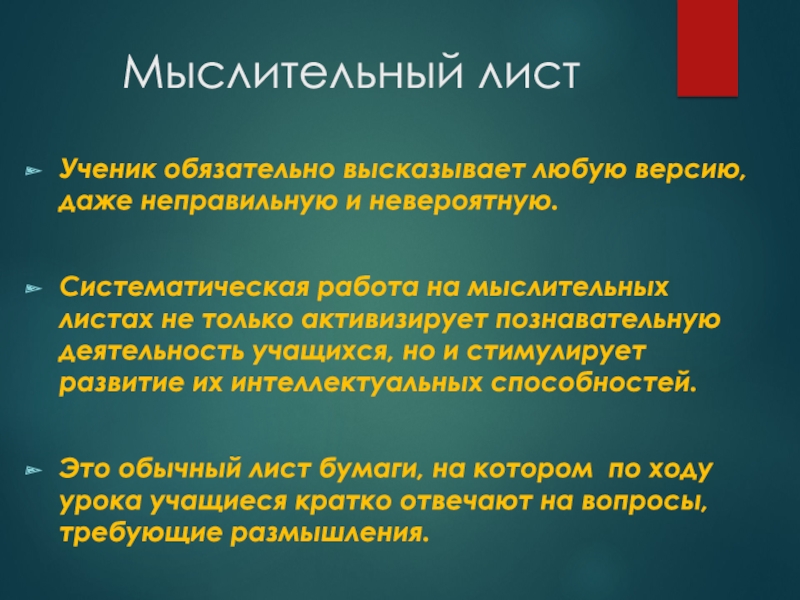 Мыслительный лист

Ученик обязательно высказывает любую версию, даже неправильную и невероятную.

Систематическая работа на мыслительных листах не только активизирует познавательную деятельность учащихся, но и стимулирует развитие их интеллектуальных способностей.

Это обычный лист бумаги, на котором по ходу урока учащиеся кратко отвечают на вопросы, требующие размышления.